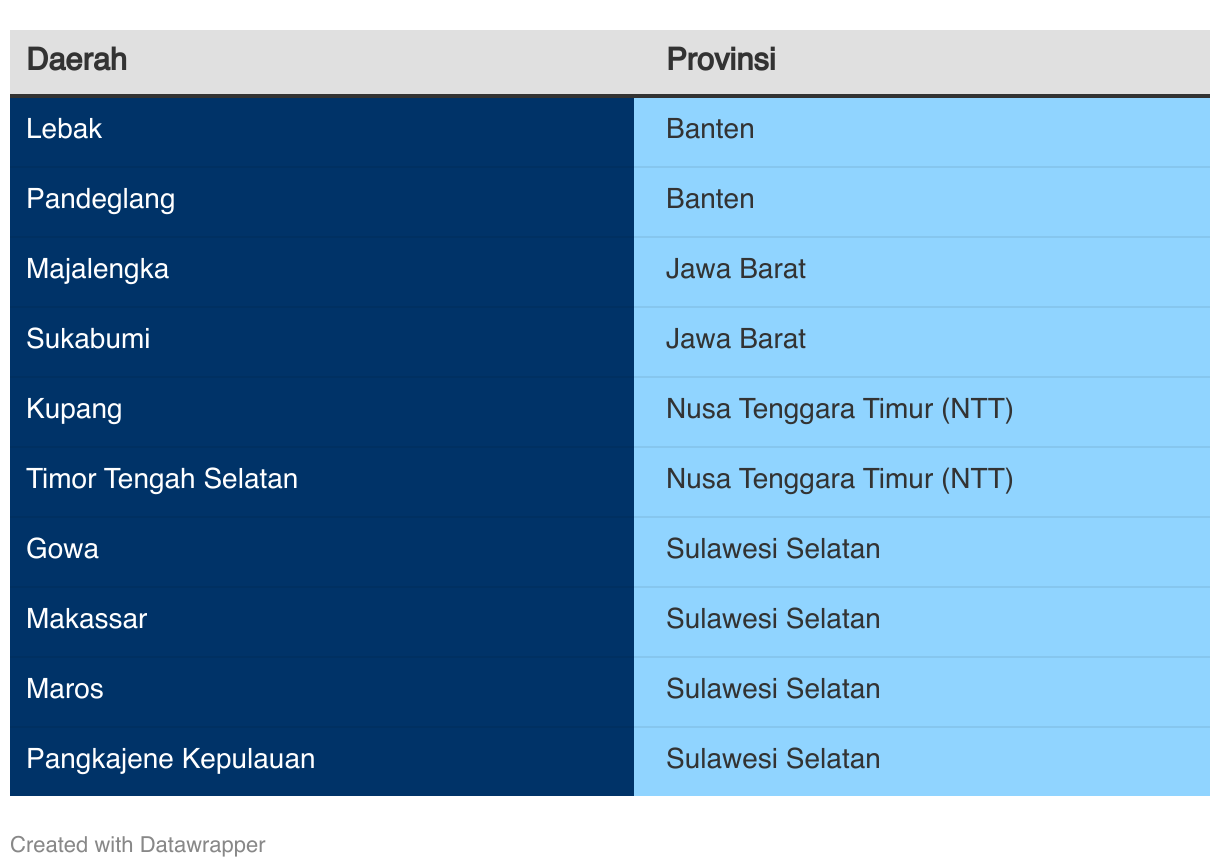 | Daerah | Provinsi |
|---|---|
| Lebak | Banten |
| Pandeglang | Banten |
| Majalengka | Jawa Barat |
| Sukabumi | Jawa Barat |
| Kupang | Nusa Tenggara Timur (NTT) |
| Timor Tengah Selatan | Nusa Tenggara Timur (NTT) |
| Gowa | Sulawesi Selatan |
| Makassar | Sulawesi Selatan |
| Maros | Sulawesi Selatan |
| Pangkajene Kepulauan | Sulawesi Selatan |

Created with Datawrapper